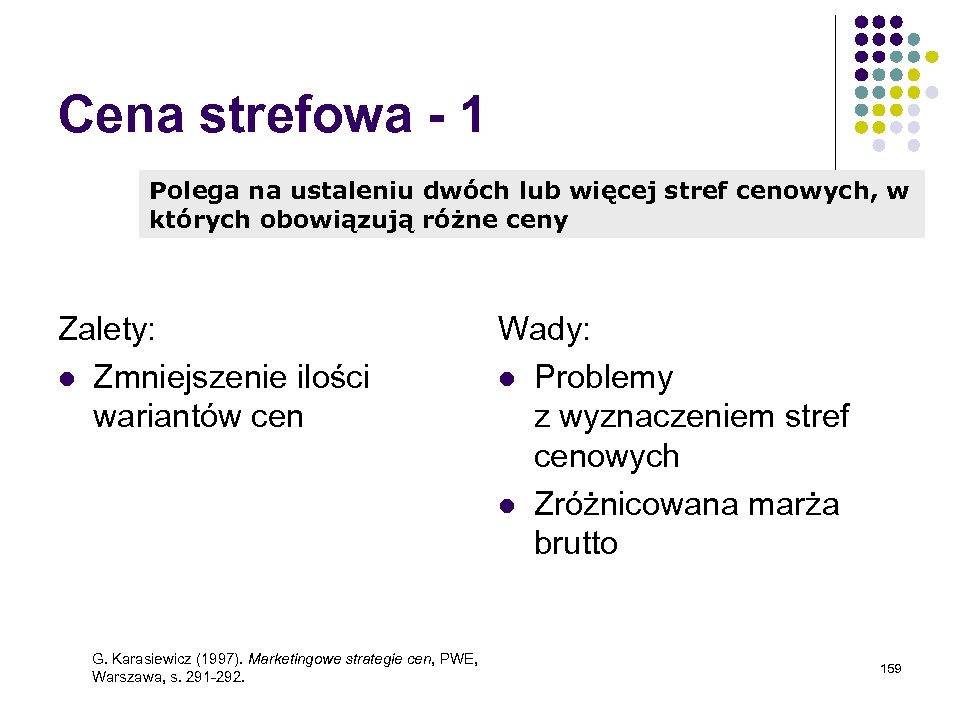 Cena strefowa - 1

Polega na ustaleniu dwóch lub więcej stref cenowych, w których obowiązują różne ceny

Zalety:
- Zmniejszenie ilości wariantów cen

Wady:
- Problemy z wyznaczeniem stref cenowych
- Zróżnicowana marża brutto

G. Karasiewicz (1997). Marketingowe strategie cen, PWE, Warszawa, s. 291-292.

159